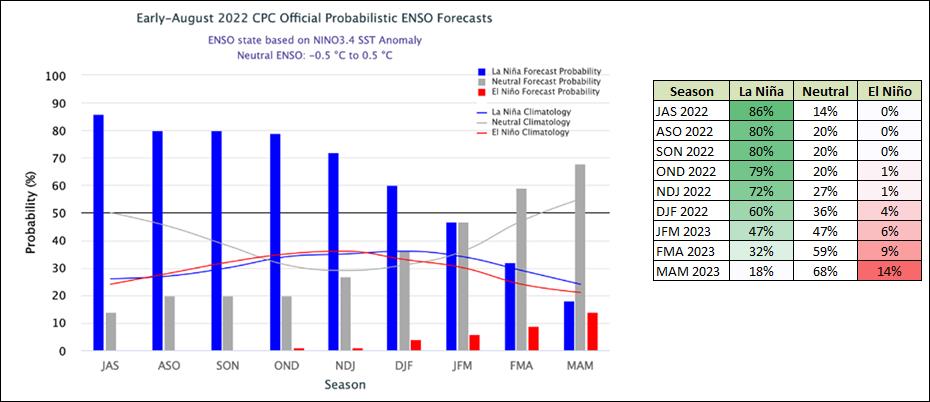 Early-August 2022 CPC Official Probabilistic ENSO Forecasts

ENSO state based on NINO3.4 SST Anomaly
Neutral ENSO: -0.5 °C to 0.5 °C

La Niña Forecast Probability
Neutral Forecast Probability
El Niño Forecast Probability
La Niña Climatology
Neutral Climatology
El Niño Climatology

Probability (%)
100
90
80
70
60
50
40
30
20
10
0

JAS ASO SON OND NDJ DJF JFM FMA MAM
Season

| Season | La Niña | Neutral | El Niño |
|---|---|---|---|
| JAS 2022 | 86% | 14% | 0% |
| ASO 2022 | 80% | 20% | 0% |
| SON 2022 | 80% | 20% | 0% |
| OND 2022 | 79% | 20% | 1% |
| NDJ 2022 | 72% | 27% | 1% |
| DJF 2022 | 60% | 36% | 4% |
| JFM 2023 | 47% | 47% | 6% |
| FMA 2023 | 32% | 59% | 9% |
| MAM 2023 | 18% | 68% | 14% |